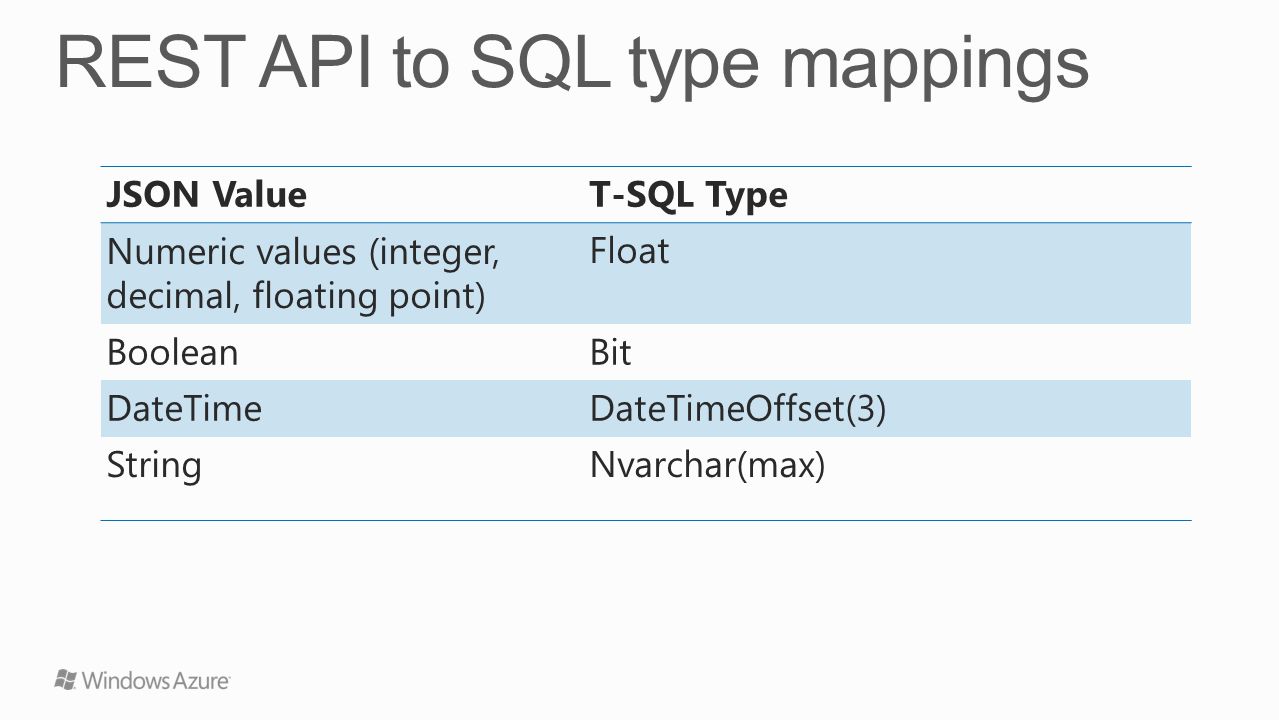 REST API to SQL type mappings

| JSON Value | T-SQL Type |
|---|---|
| Numeric values (integer, decimal, floating point) | Float |
| Boolean | Bit |
| DateTime | DateTimeOffset(3) |
| String | Nvarchar(max) |

Windows Azure